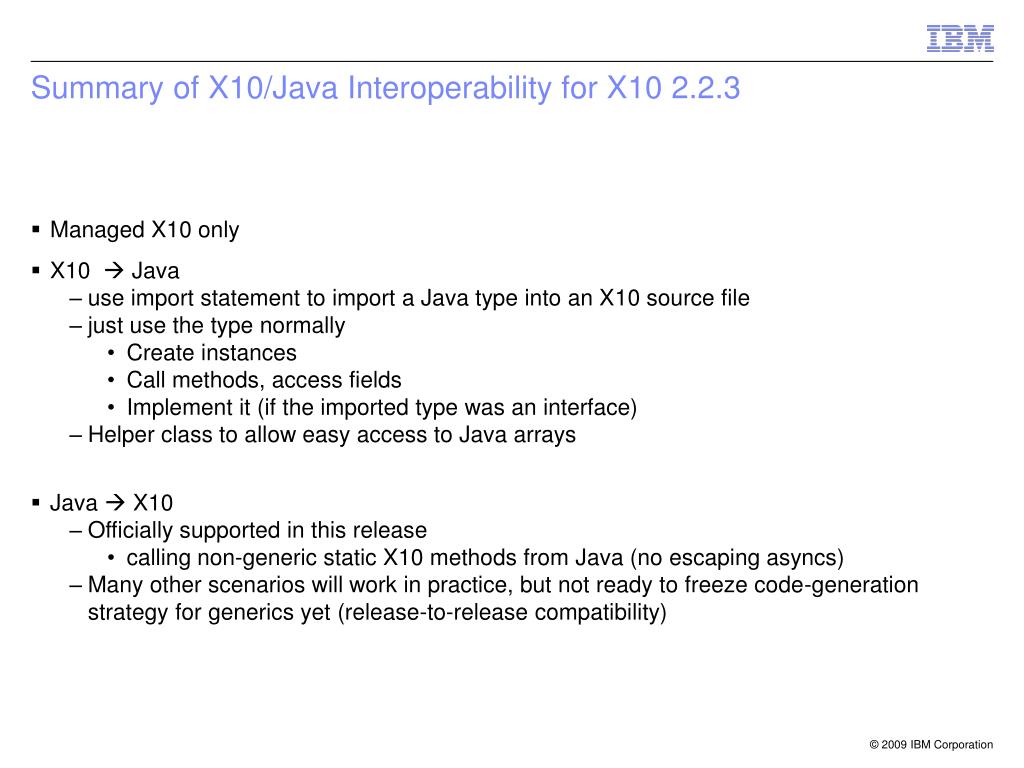 IBM

Summary of X10/Java Interoperability for X10 2.2.3

▪ Managed X10 only

▪ X10 → Java
– use import statement to import a Java type into an X10 source file
– just use the type normally
• Create instances
• Call methods, access fields
• Implement it (if the imported type was an interface)
– Helper class to allow easy access to Java arrays

▪ Java → X10
– Officially supported in this release
• calling non-generic static X10 methods from Java (no escaping asyncs)
– Many other scenarios will work in practice, but not ready to freeze code-generation strategy for generics yet (release-to-release compatibility)

© 2009 IBM Corporation